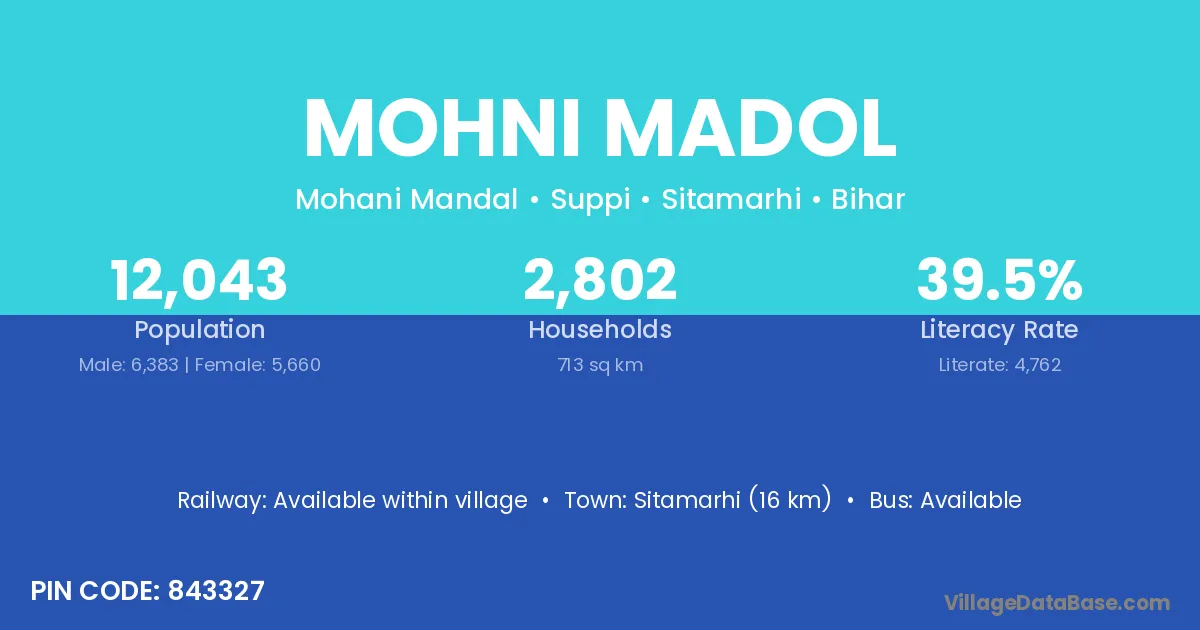 MOHNI MADOL

Mohani Mandal • Suppi • Sitamarhi • Bihar

12,043
Population
Male: 6,383 | Female: 5,660

2,802
Households
713 sq km

39.5%
Literacy Rate
Literate: 4,762

Railway: Available within village • Town: Sitamarhi (16 km) • Bus: Available

PIN CODE: 843327

VillageDataBase.com